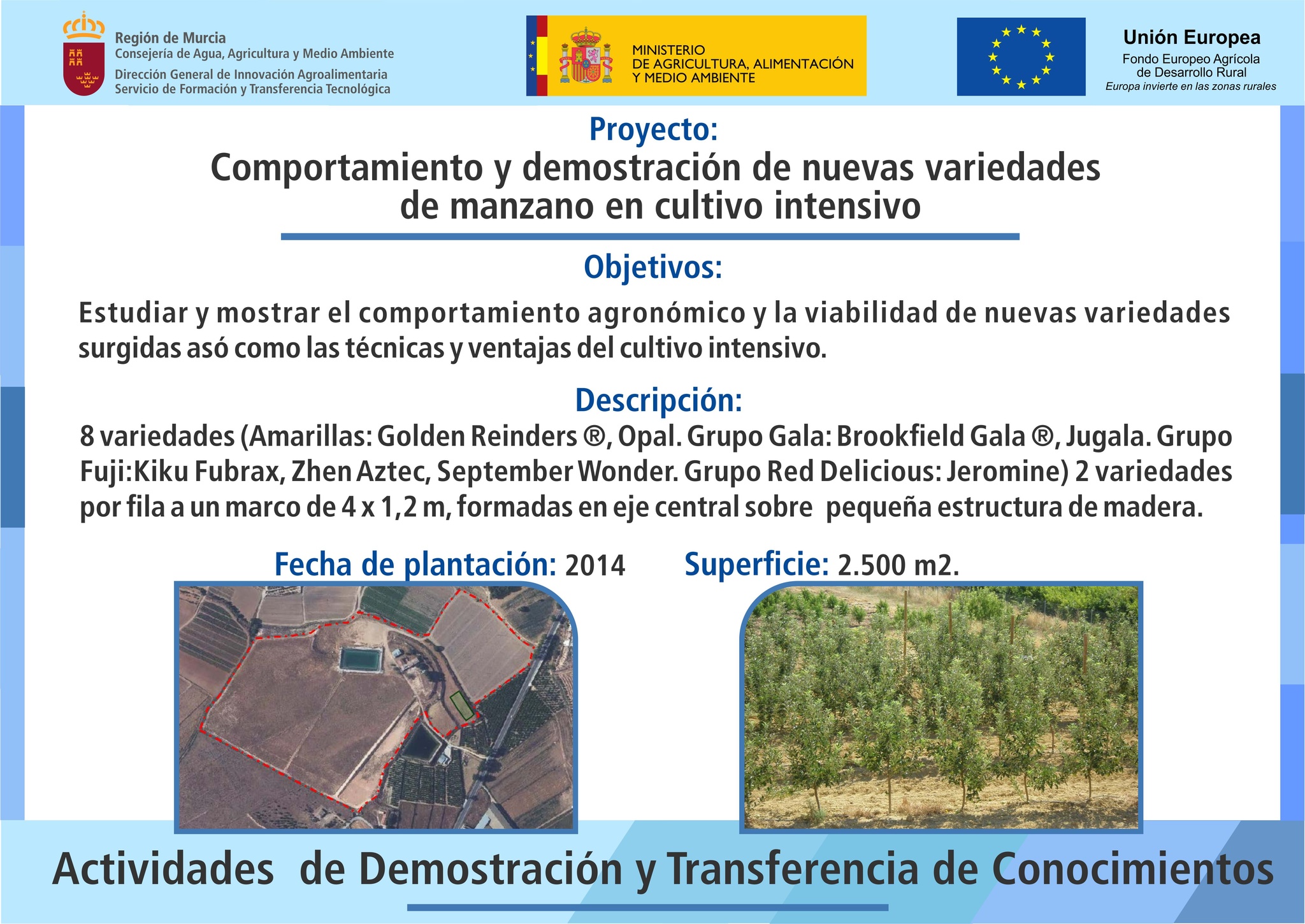 Región de Murcia
Consejería de Agua, Agricultura y Medio Ambiente
Dirección General de Innovación Agroalimentaria
Servicio de Formación y Transferencia Tecnológica

MINISTERIO
DE AGRICULTURA, ALIMENTACIÓN
Y MEDIO AMBIENTE

Unión Europea
Fondo Europeo Agrícola de Desarrollo Rural
Europa invierte en las zonas rurales

Proyecto:
Comportamiento y demostración de nuevas variedades de manzano en cultivo intensivo

Objetivos:
Estudiar y mostrar el comportamiento agronómico y la viabilidad de nuevas variedades surgidas asó como las técnicas y ventajas del cultivo intensivo.

Descripción:
8 variedades (Amarillas: Golden Reinders ®, Opal. Grupo Gala: Brookfield Gala ®, Jugala. Grupo Fuji:Kiku Fubrax, Zhen Aztec, September Wonder. Grupo Red Delicious: Jeromine) 2 variedades por fila a un marco de 4 x 1,2 m, formadas en eje central sobre pequeña estructura de madera.

Fecha de plantación: 2014 Superficie: 2.500 m2.

Actividades de Demostración y Transferencia de Conocimientos